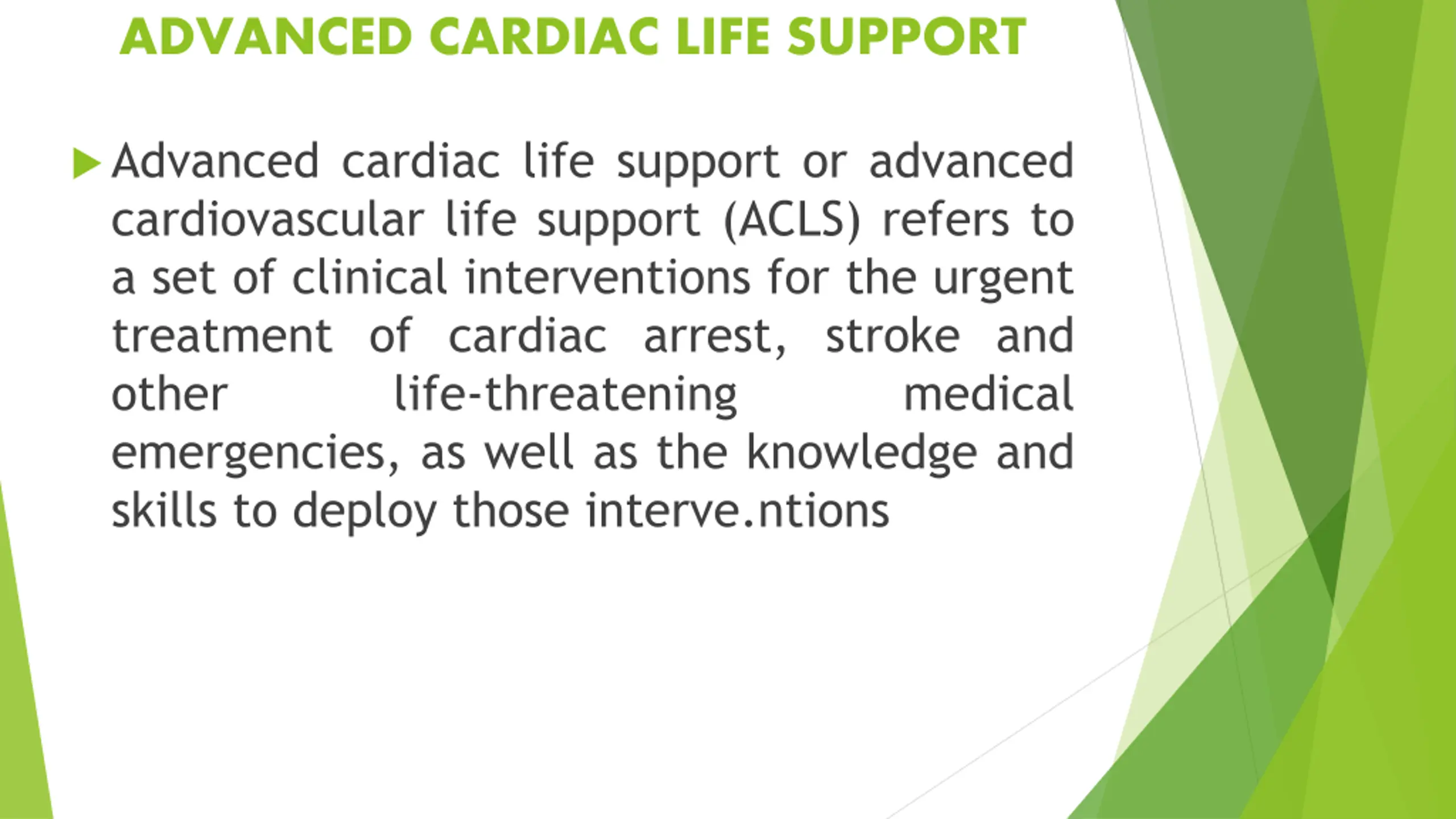 ADVANCED CARDIAC LIFE SUPPORT

Advanced cardiac life support or advanced cardiovascular life support (ACLS) refers to a set of clinical interventions for the urgent treatment of cardiac arrest, stroke and other life-threatening medical emergencies, as well as the knowledge and skills to deploy those interve.ntions